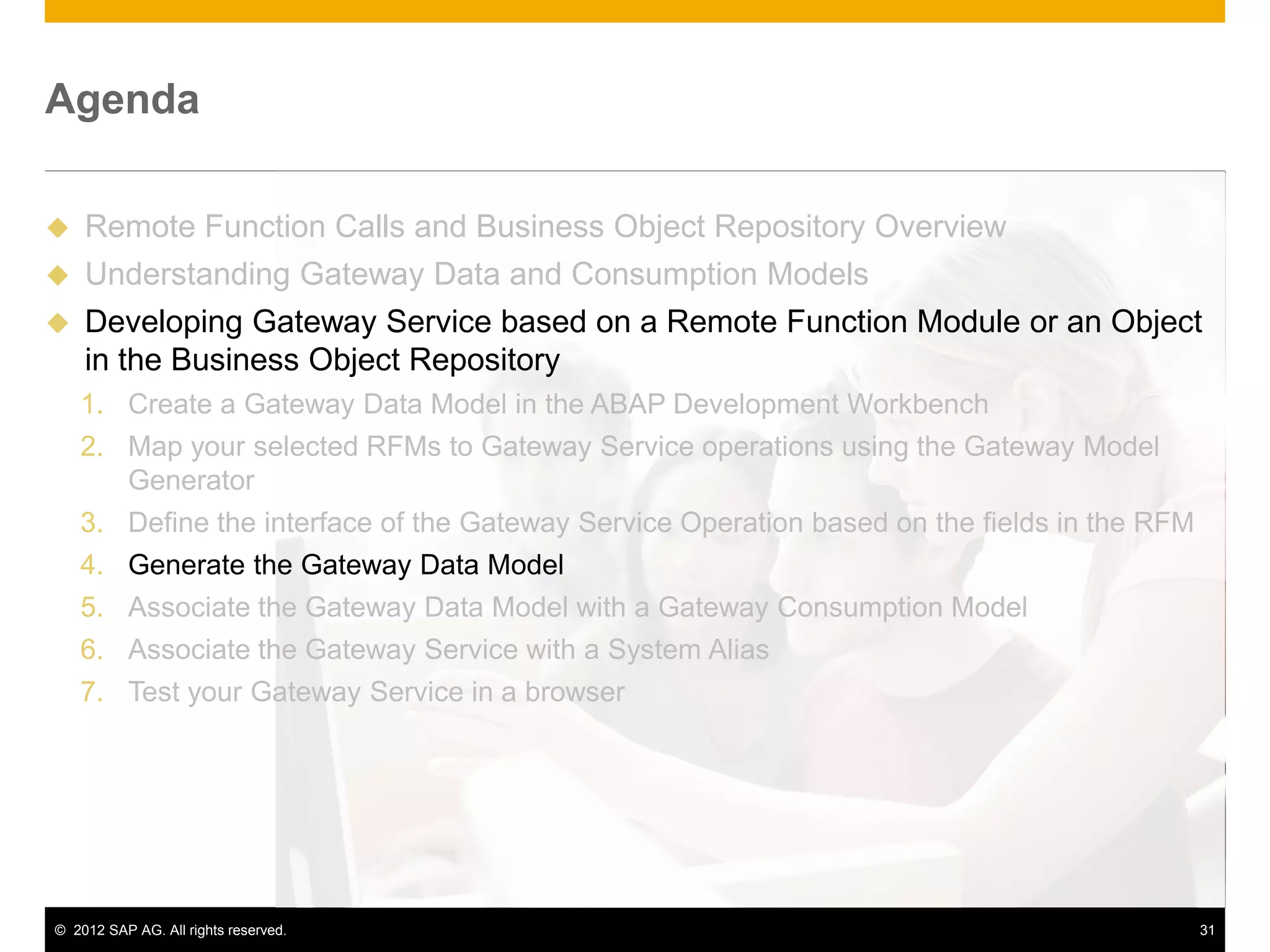 Agenda

◆ Remote Function Calls and Business Object Repository Overview
◆ Understanding Gateway Data and Consumption Models
◆ Developing Gateway Service based on a Remote Function Module or an Object in the Business Object Repository

1. Create a Gateway Data Model in the ABAP Development Workbench
2. Map your selected RFMs to Gateway Service operations using the Gateway Model Generator
3. Define the interface of the Gateway Service Operation based on the fields in the RFM
4. Generate the Gateway Data Model
5. Associate the Gateway Data Model with a Gateway Consumption Model
6. Associate the Gateway Service with a System Alias
7. Test your Gateway Service in a browser

© 2012 SAP AG. All rights reserved. 31